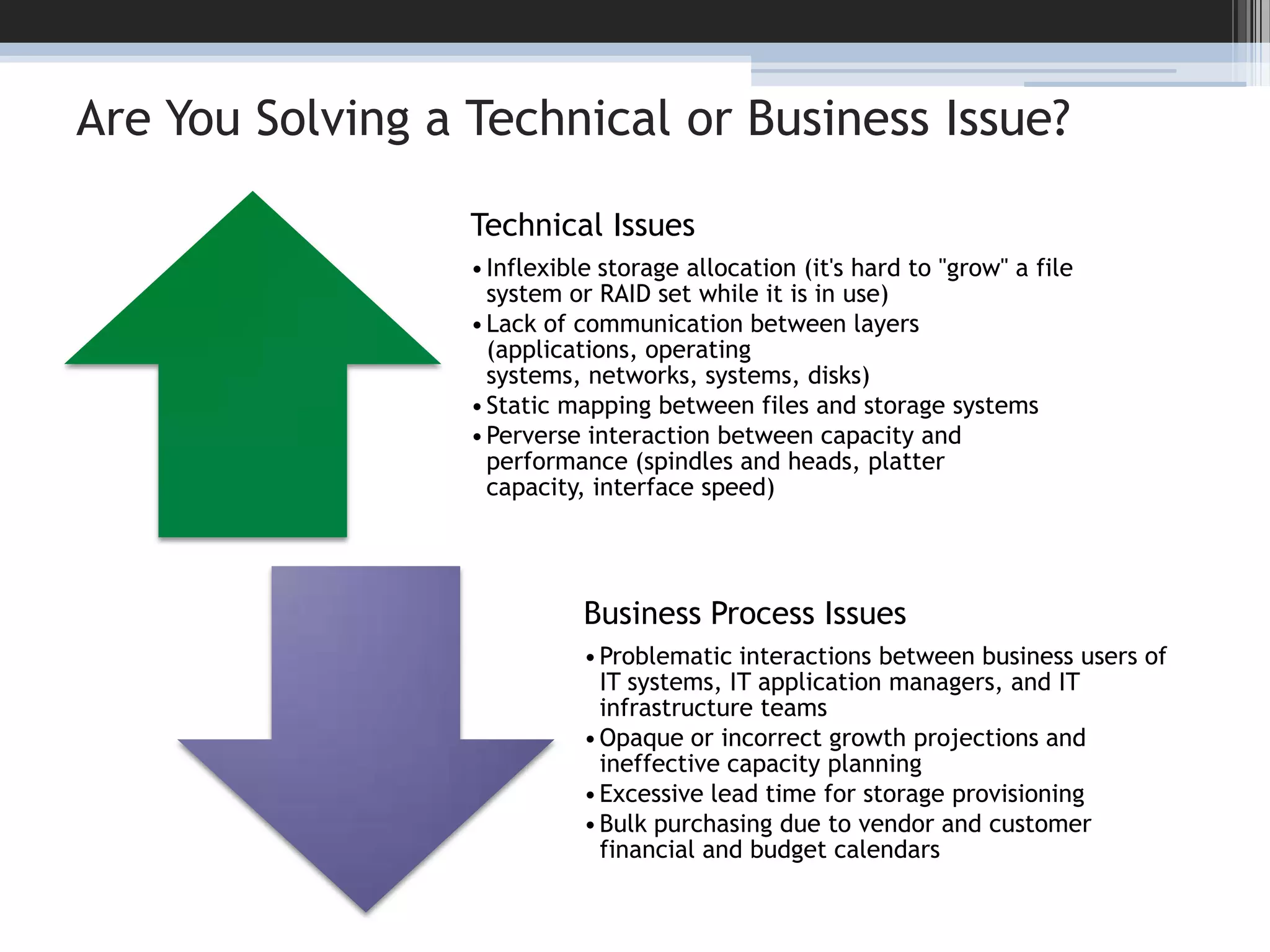 Are You Solving a Technical or Business Issue?

Technical Issues

• Inflexible storage allocation (it's hard to "grow" a file system or RAID set while it is in use)
• Lack of communication between layers (applications, operating systems, networks, systems, disks)
• Static mapping between files and storage systems
• Perverse interaction between capacity and performance (spindles and heads, platter capacity, interface speed)

Business Process Issues

• Problematic interactions between business users of IT systems, IT application managers, and IT infrastructure teams
• Opaque or incorrect growth projections and ineffective capacity planning
• Excessive lead time for storage provisioning
• Bulk purchasing due to vendor and customer financial and budget calendars